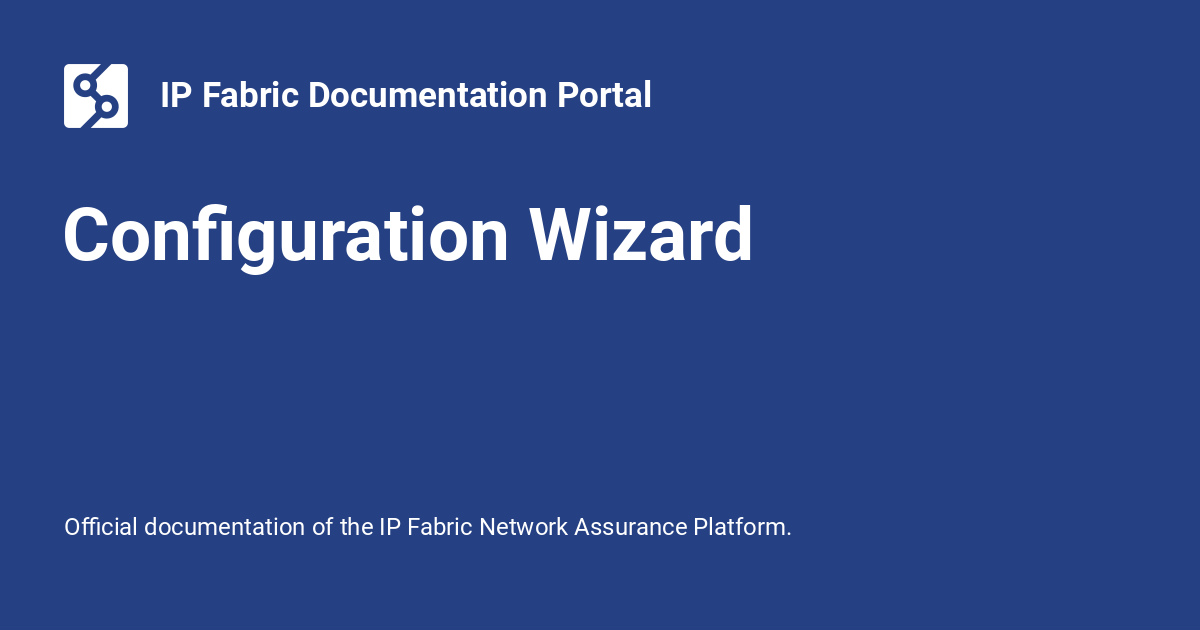 IP Fabric Documentation Portal

Configuration Wizard

Official documentation of the IP Fabric Network Assurance Platform.